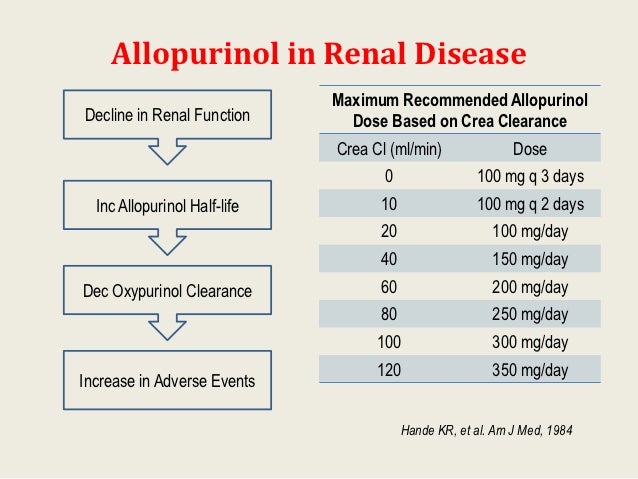 Allopurinol in Renal Disease

Decline in Renal Function

Inc Allopurinol Half-life

Dec Oxypurinol Clearance

Increase in Adverse Events

Maximum Recommended Allopurinol Dose Based on Crea Clearance

| Crea Cl (ml/min) | Dose |
|---|---|
| 0 | 100 mg q 3 days |
| 10 | 100 mg q 2 days |
| 20 | 100 mg/day |
| 40 | 150 mg/day |
| 60 | 200 mg/day |
| 80 | 250 mg/day |
| 100 | 300 mg/day |
| 120 | 350 mg/day |

Hande KR, et al. Am J Med, 1984